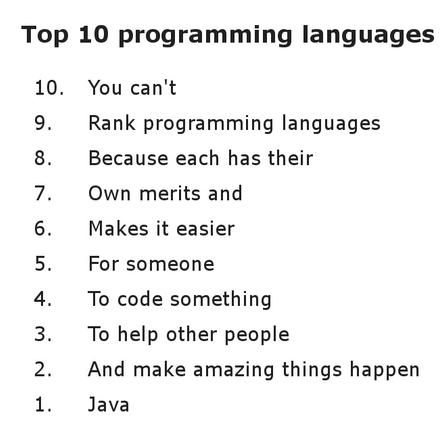 Top 10 programming languages

10. You can't
9. Rank programming languages
8. Because each has their
7. Own merits and
6. Makes it easier
5. For someone
4. To code something
3. To help other people
2. And make amazing things happen
1. Java